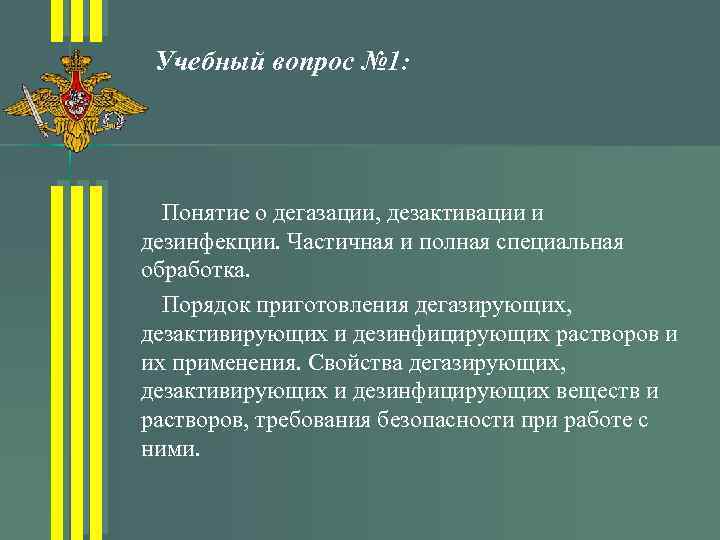 Учебный вопрос №1:

Понятие о дегазации, дезактивации и дезинфекции. Частичная и полная специальная обработка.

Порядок приготовления дегазирующих, дезактивирующих и дезинфицирующих растворов и их применения. Свойства дегазирующих, дезактивирующих и дезинфицирующих веществ и растворов, требования безопасности при работе с ними.